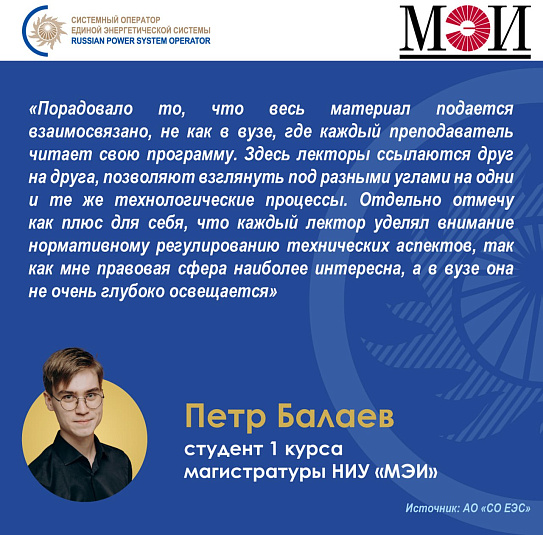 СИСТЕМНЫЙ ОПЕРАТОР
ЕДИНОЙ ЭНЕРГЕТИЧЕСКОЙ СИСТЕМЫ
RUSSIAN POWER SYSTEM OPERATOR

МЭИ

«Порадовало то, что весь материал подается взаимосвязано, не как в вузе, где каждый преподаватель читает свою программу. Здесь лекторы ссылаются друг на друга, позволяют взглянуть под разными углами на одни и те же технологические процессы. Отдельно отмечу как плюс для себя, что каждый лектор уделял внимание нормативному регулированию технических аспектов, так как мне правовая сфера наиболее интересна, а в вузе она не очень глубоко освещается»

Петр Балаев
студент 1 курса
магистратуры НИУ «МЭИ»

Источник: АО «СО ЕЭС»